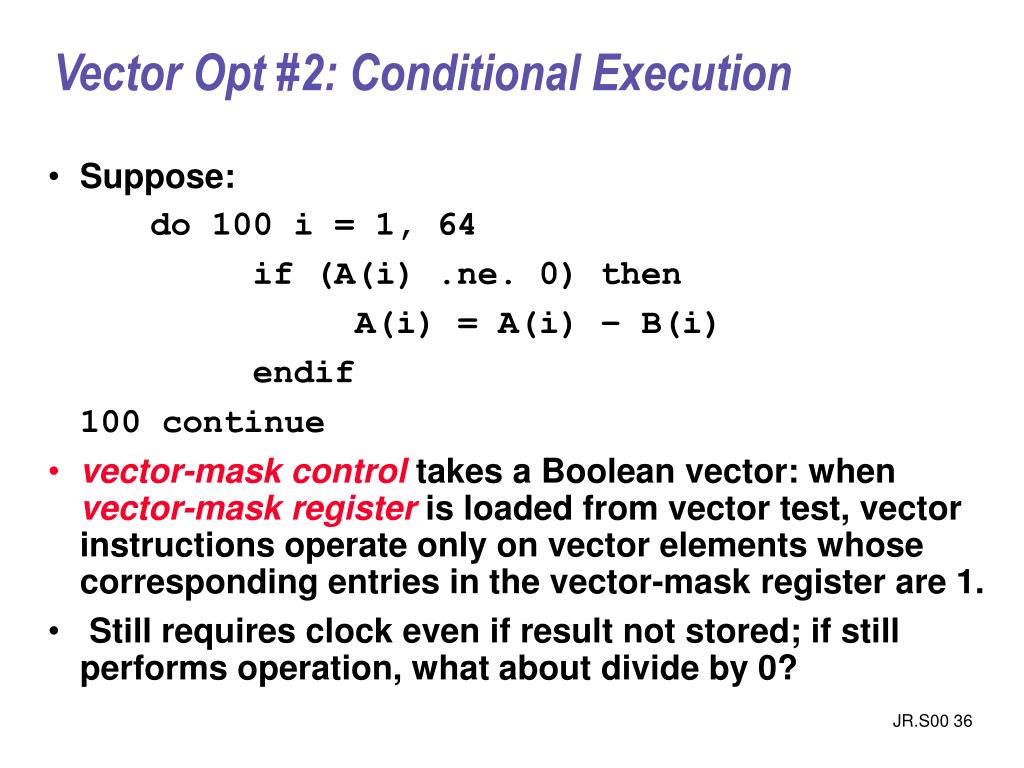 Vector Opt #2: Conditional Execution

• Suppose:

do 100 i = 1, 64
if (A(i) .ne. 0) then
A(i) = A(i) – B(i)
endif
100 continue

• vector-mask control takes a Boolean vector: when vector-mask register is loaded from vector test, vector instructions operate only on vector elements whose corresponding entries in the vector-mask register are 1.

• Still requires clock even if result not stored; if still performs operation, what about divide by 0?

JR.S00 36